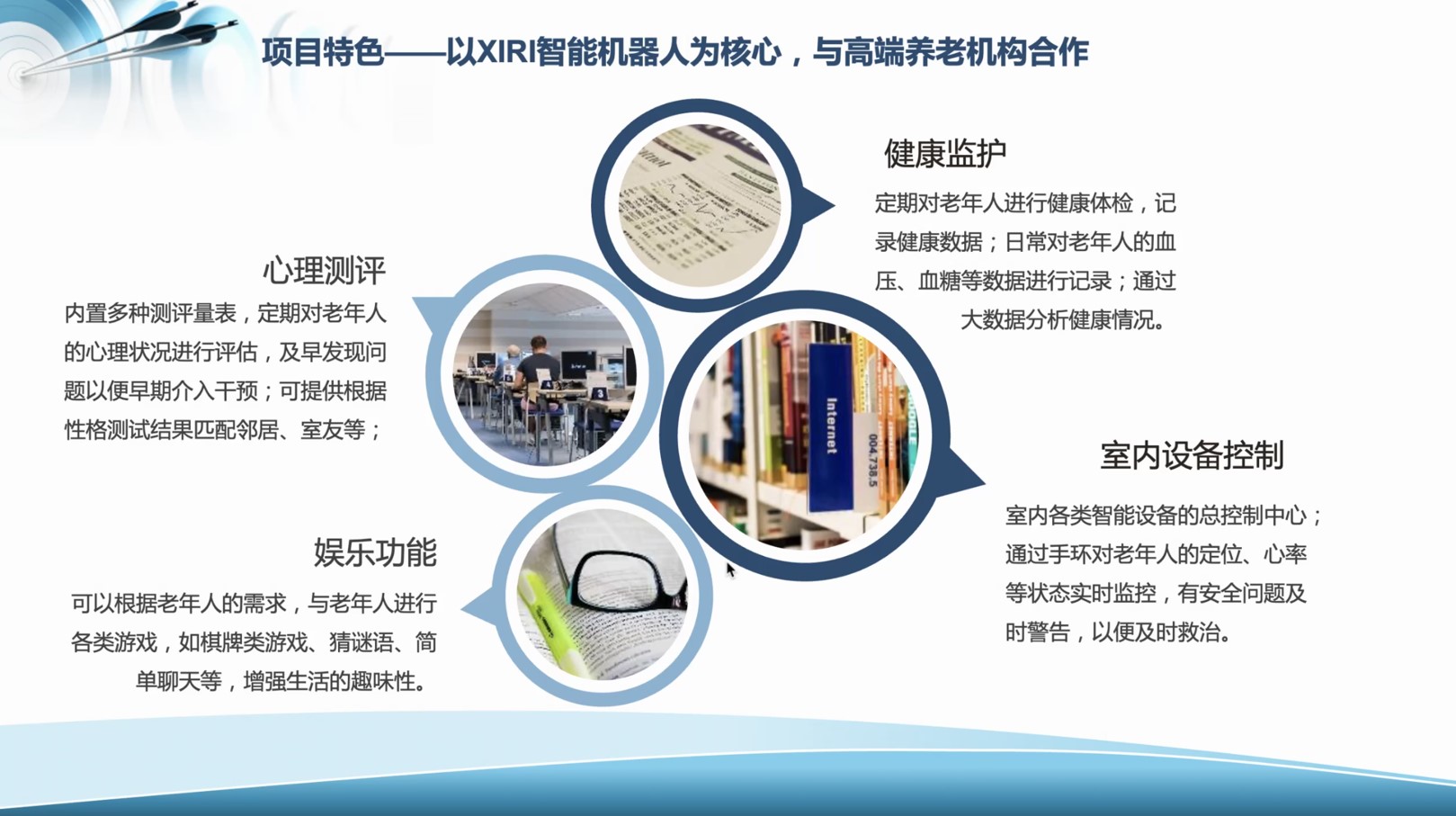 项目特色——以XIRI智能机器人为核心，与高端养老机构合作

健康监护
定期对老年人进行健康体检，记录健康数据；日常对老年人的血压、血糖等数据进行记录；通过大数据分析健康情况。

心理测评
内置多种测评量表，定期对老年人的心理状况进行评估，及早发现问题以便早期介入干预；可提供根据性格测试结果匹配邻居、室友等；

Internet
004.738.5

室内设备控制
室内各类智能设备的总控制中心；通过手环对老年人的定位、心率等状态实时监控，有安全问题及时警告，以便及时救治。

娱乐功能
可以根据老年人的需求，与老年人进行各类游戏，如棋牌类游戏、猜谜语、简单聊天等，增强生活的趣味性。